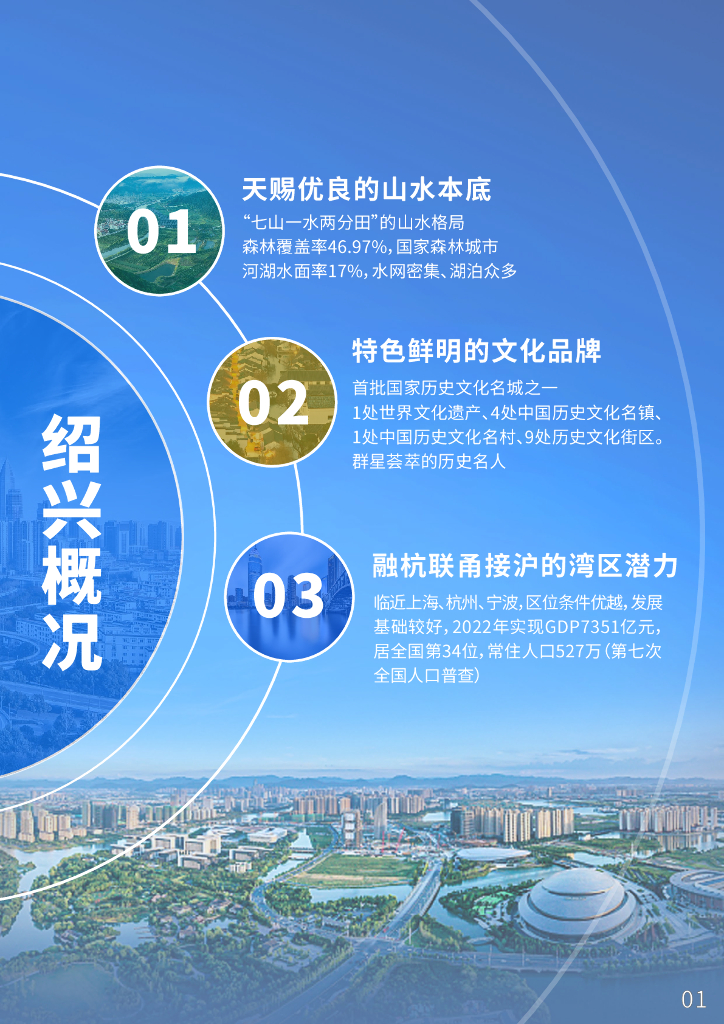 绍兴概况

01
天赐优良的山水本底
“七山一水两分田”的山水格局
森林覆盖率46.97%，国家森林城市
河湖水面率17%，水网密集、湖泊众多

02
特色鲜明的文化品牌
首批国家历史文化名城之一
1处世界文化遗产、4处中国历史文化名镇、1处中国历史文化名村、9处历史文化街区。
群星荟萃的历史名人

03
融杭联甬接沪的湾区潜力
临近上海、杭州、宁波，区位条件优越，发展基础较好，2022年实现GDP7351亿元，居全国第34位，常住人口527万（第七次全国人口普查）

01